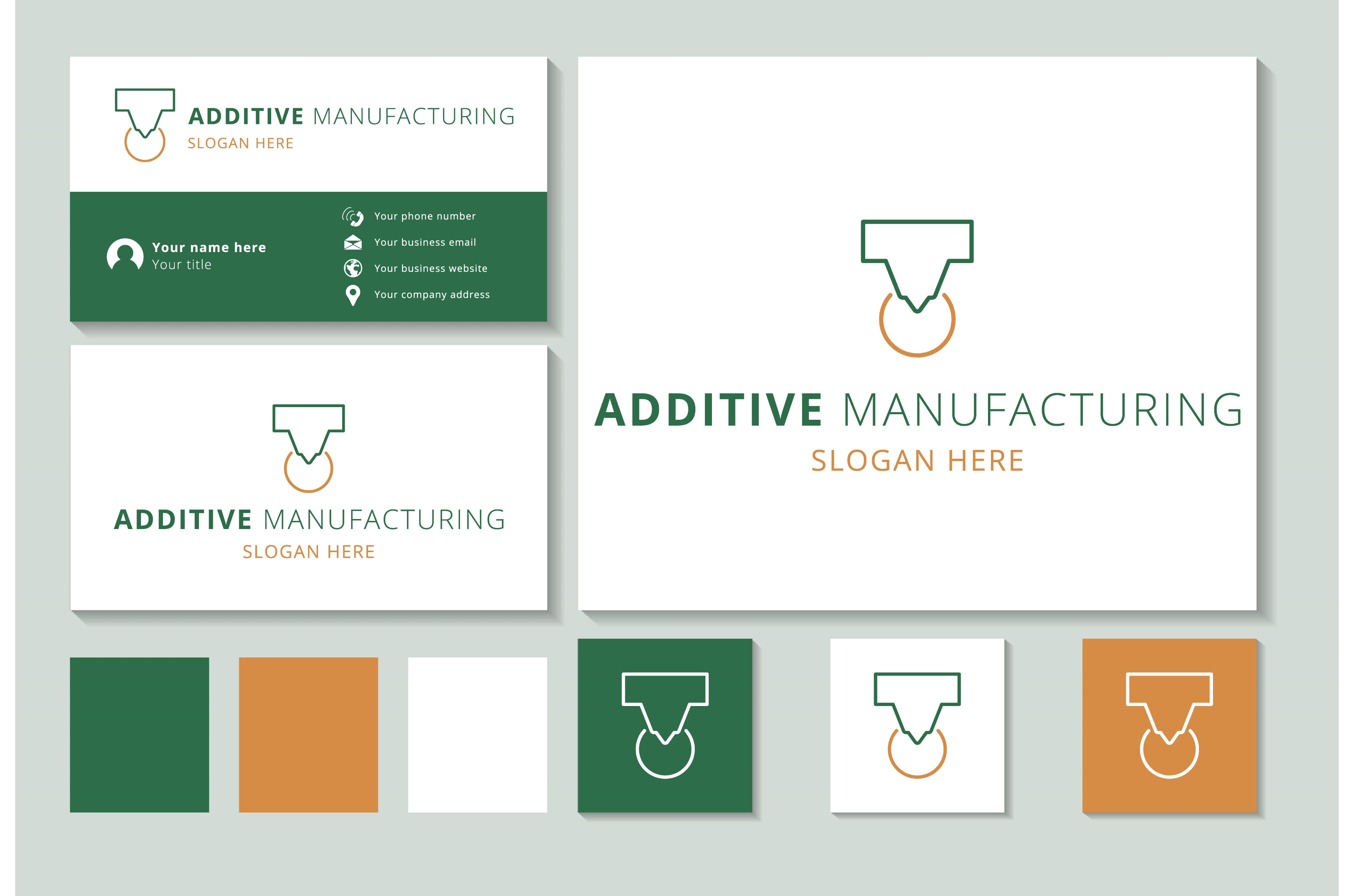 ADDITIVE MANUFACTURING
SLOGAN HERE

Your name here
Your title

Your phone number
Your business email
Your business website
Your company address

ADDITIVE MANUFACTURING
SLOGAN HERE

ADDITIVE MANUFACTURING
SLOGAN HERE